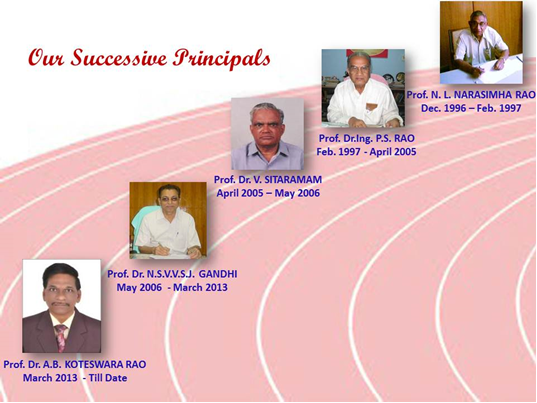 Our Successive Principals

Prof. N. L. NARASIMHA RAO
Dec. 1996 – Feb. 1997

Prof. Dr.Ing. P.S. RAO
Feb. 1997 - April 2005

Prof. Dr. V. SITARAMAM
April 2005 – May 2006

Prof. Dr. N.S.V.V.S.J. GANDHI
May 2006 - March 2013

Prof. Dr. A.B. KOTESWARA RAO
March 2013 - Till Date